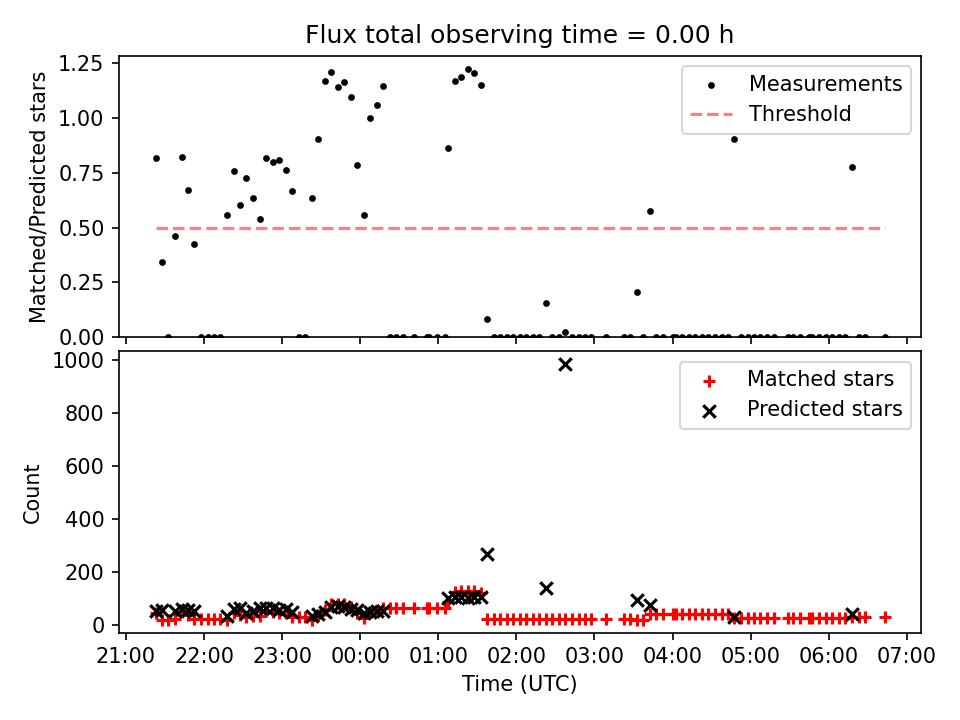 Flux total observing time = 0.00 h

Matched/Predicted stars

1.25
1.00
0.75
0.50
0.25
0.00

Measurements
Threshold

Count

1000
800
600
400
200
0

Matched stars
Predicted stars

21:00 22:00 23:00 00:00 01:00 02:00 03:00 04:00 05:00 06:00 07:00

Time (UTC)